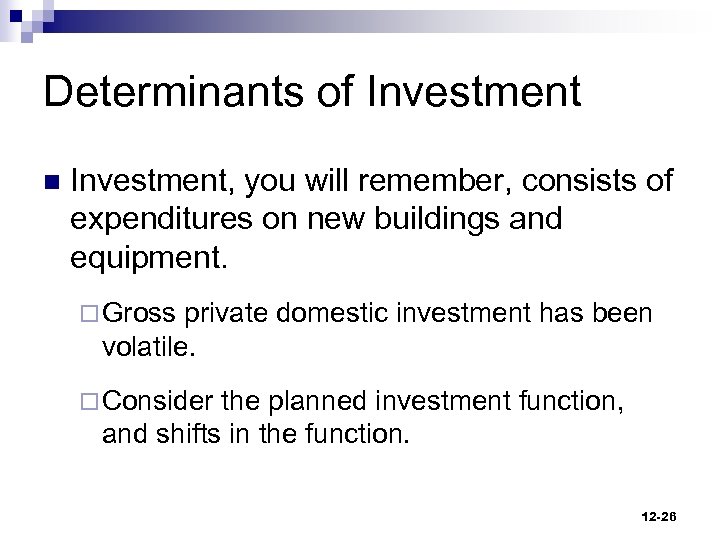 Determinants of Investment

Investment, you will remember, consists of expenditures on new buildings and equipment.

Gross private domestic investment has been volatile.

Consider the planned investment function, and shifts in the function.

12-26